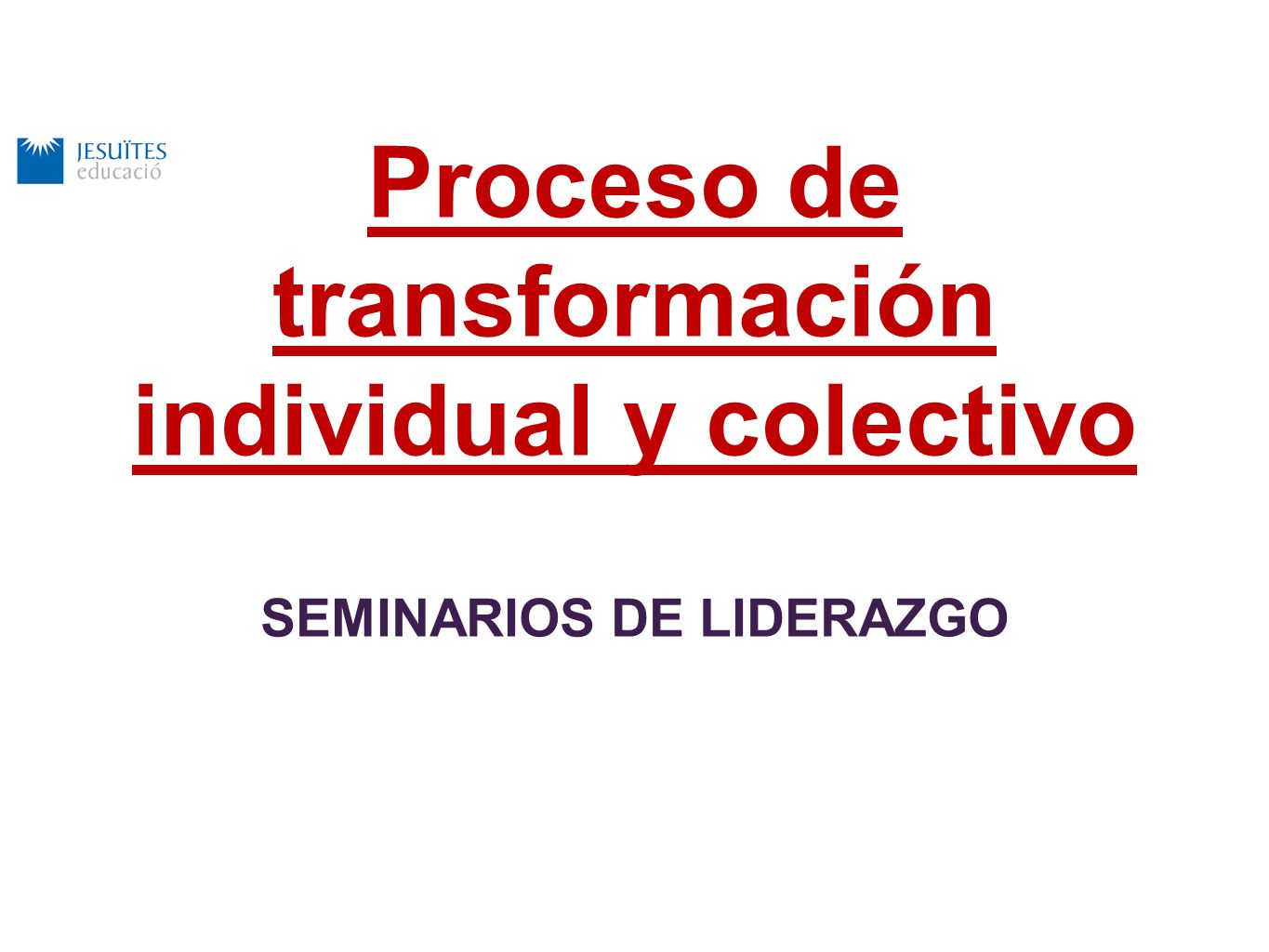 JESUÏTES
educació

Proceso de transformación individual y colectivo

SEMINARIOS DE LIDERAZGO